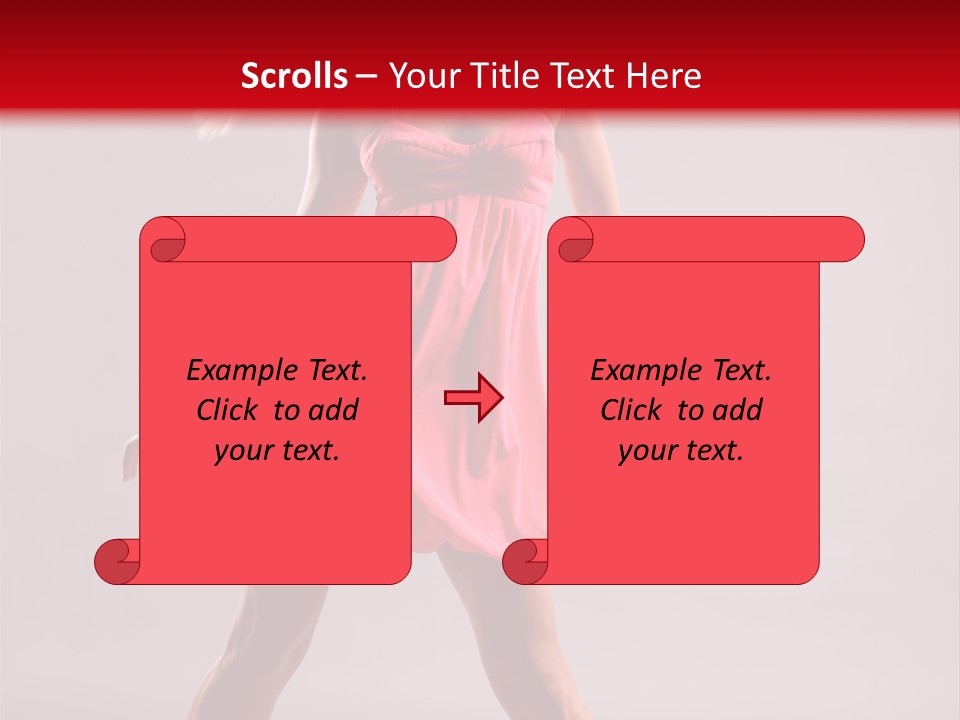 Scrolls – Your Title Text Here

Example Text. Click to add your text.

Example Text. Click to add your text.